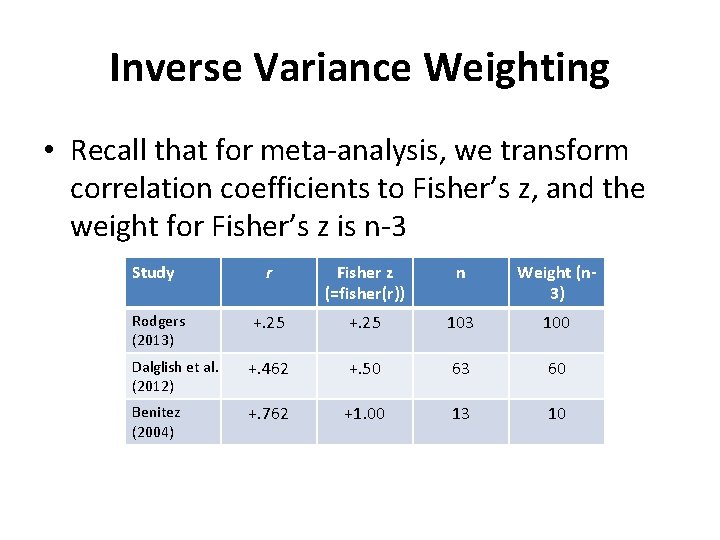 Inverse Variance Weighting

• Recall that for meta-analysis, we transform correlation coefficients to Fisher's z, and the weight for Fisher's z is n-3

| Study | r | Fisher z (=fisher(r)) | n | Weight (n-3) |
|---|---|---|---|---|
| Rodgers (2013) | +.25 | +.25 | 103 | 100 |
| Dalglish et al. (2012) | +.462 | +.50 | 63 | 60 |
| Benitez (2004) | +.762 | +1.00 | 13 | 10 |